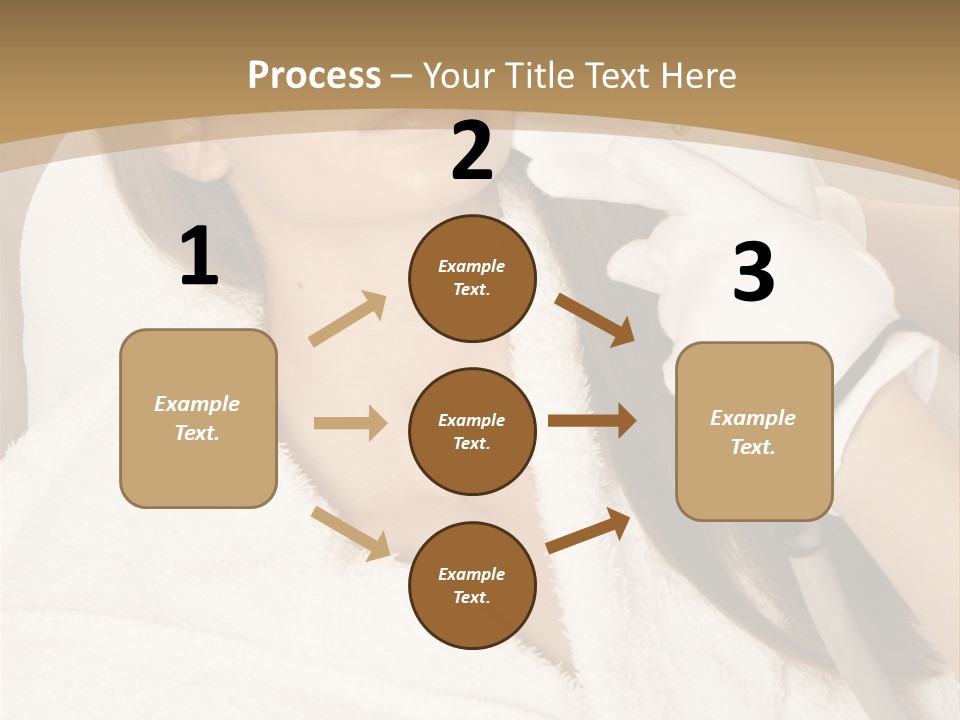 Process – Your Title Text Here

1

Example Text.

2

Example Text.

Example Text.

Example Text.

3

Example Text.